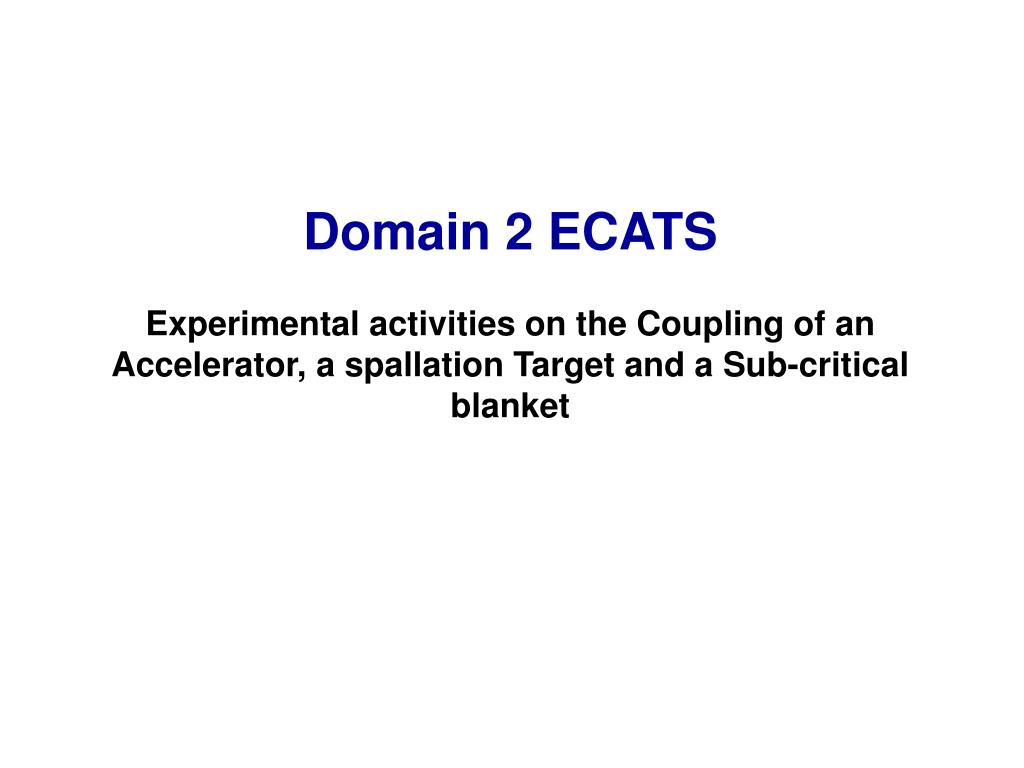 Domain 2 ECATS

Experimental activities on the Coupling of an Accelerator, a spallation Target and a Sub-critical blanket